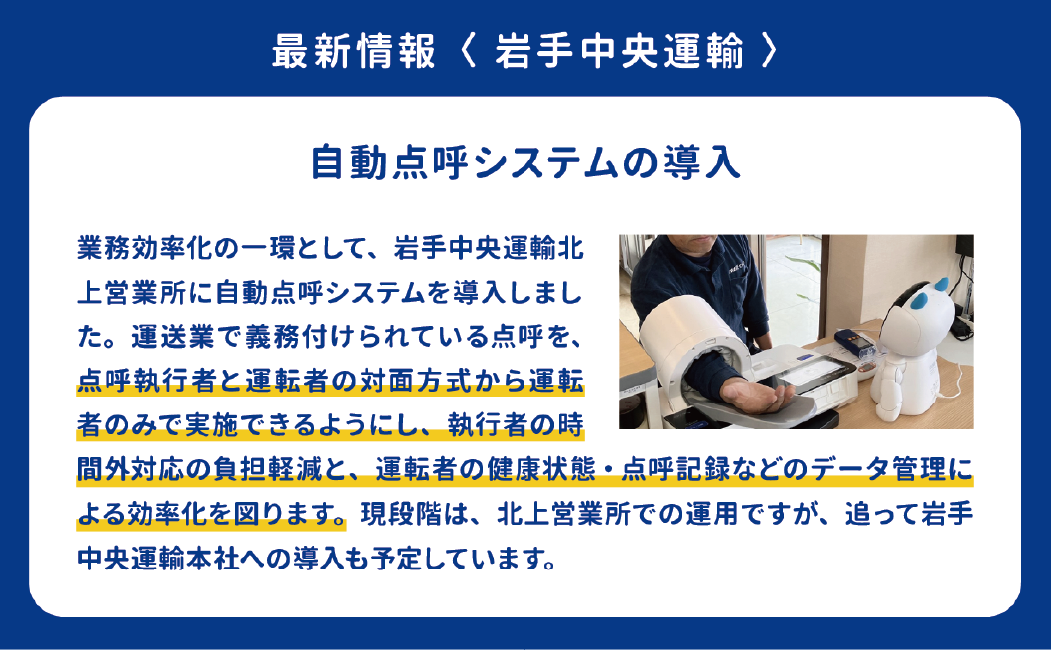 最新情報〈 岩手中央運輸 〉

自動点呼システムの導入

業務効率化の一環として、岩手中央運輸北上営業所に自動点呼システムを導入しました。運送業で義務付けられている点呼を、点呼執行者と運転者の対面方式から運転者のみで実施できるようにし、執行者の時間外対応の負担軽減と、運転者の健康状態・点呼記録などのデータ管理による効率化を図ります。現段階は、北上営業所での運用ですが、追って岩手中央運輸本社への導入も予定しています。